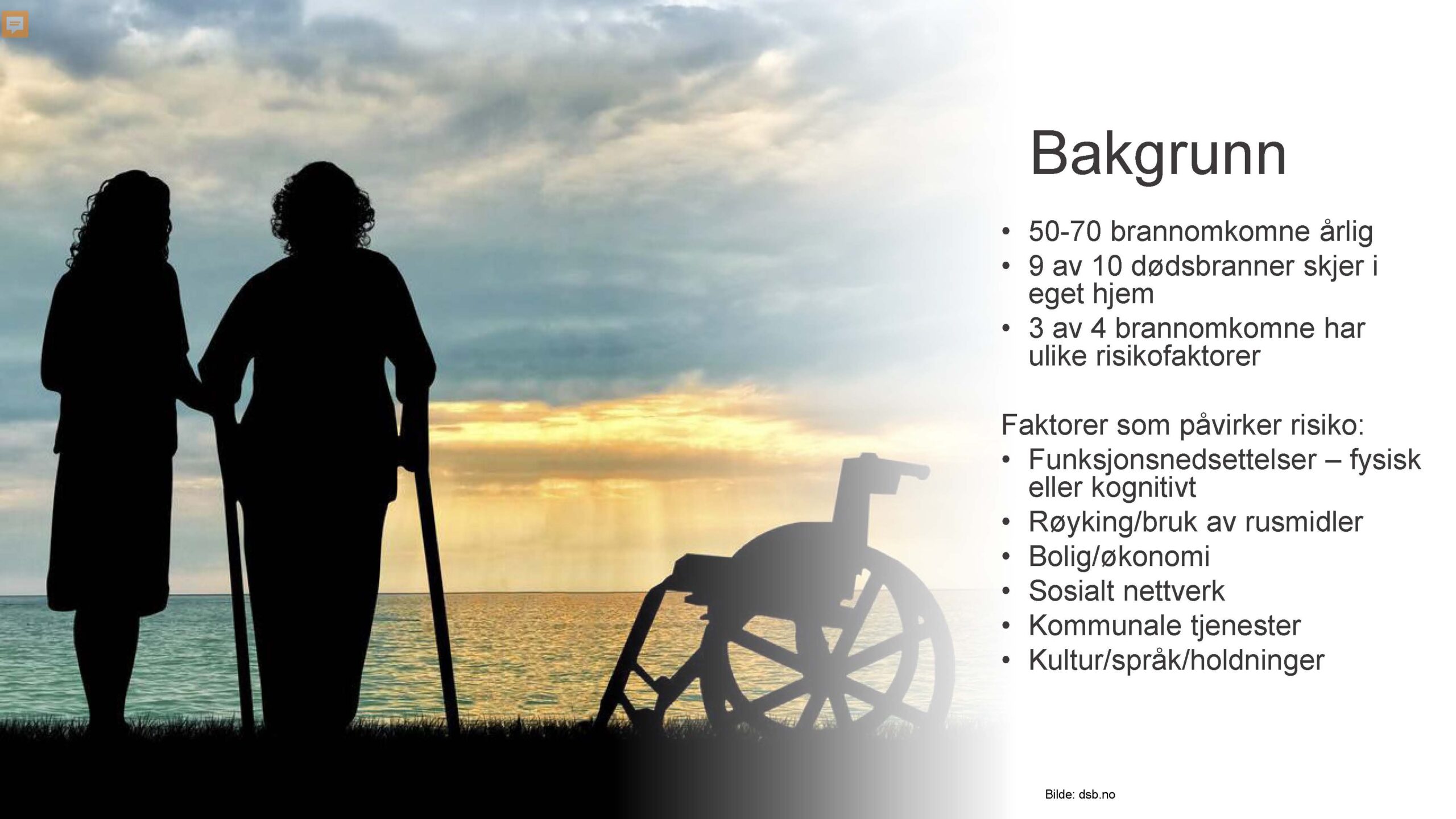 Bakgrunn

• 50-70 brannomkomne årlig
• 9 av 10 dødsbranner skjer i eget hjem
• 3 av 4 brannomkomne har ulike risikofaktorer

Faktorer som påvirker risiko:
• Funksjonsnedsettelser – fysisk eller kognitivt
• Røyking/bruk av rusmidler
• Bolig/økonomi
• Sosialt nettverk
• Kommunale tjenester
• Kultur/språk/holdninger

Bilde: dsb.no